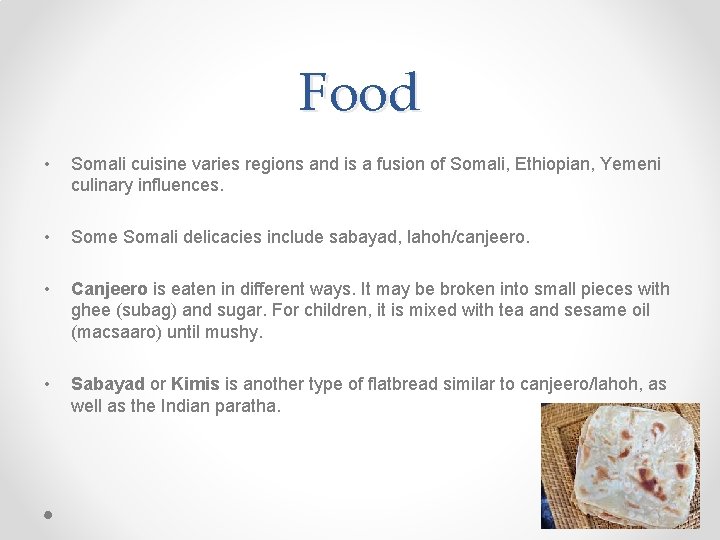 Food

• Somali cuisine varies regions and is a fusion of Somali, Ethiopian, Yemeni culinary influences.

• Some Somali delicacies include sabayad, lahoh/canjeero.

• Canjeero is eaten in different ways. It may be broken into small pieces with ghee (subag) and sugar. For children, it is mixed with tea and sesame oil (macsaaro) until mushy.

• Sabayad or Kimis is another type of flatbread similar to canjeero/lahoh, as well as the Indian paratha.